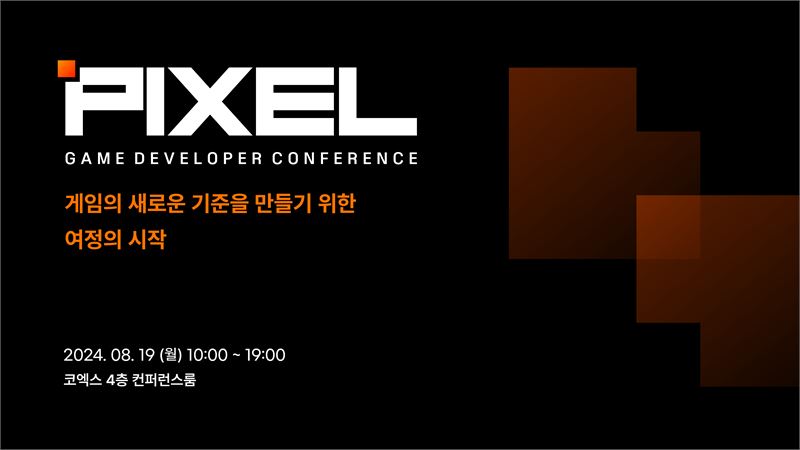 PIXEL

GAME DEVELOPER CONFERENCE

게임의 새로운 기준을 만들기 위한
여정의 시작

2024. 08. 19 (월) 10:00 ~ 19:00
코엑스 4층 컨퍼런스룸